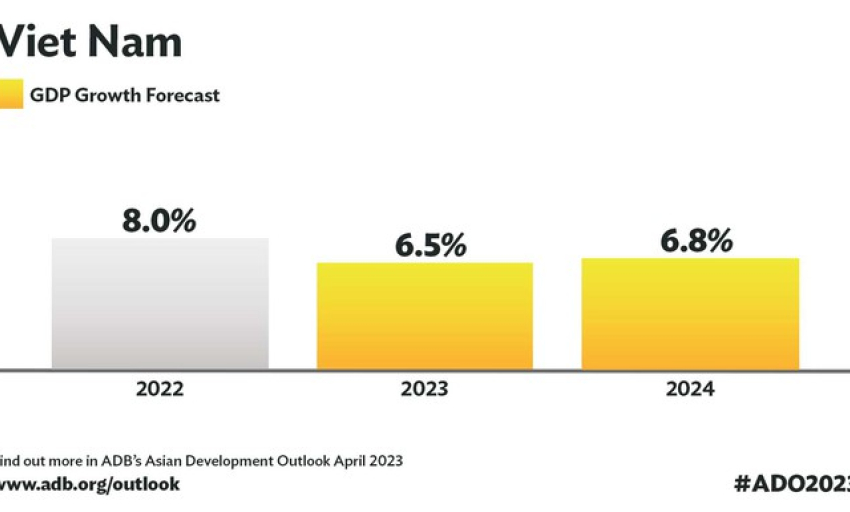 Viet Nam

GDP Growth Forecast

8.0%

6.5%

6.8%

2022

2023

2024

ind out more in ADB's Asian Development Outlook April 2023
www.adb.org/outlook

#ADO2023